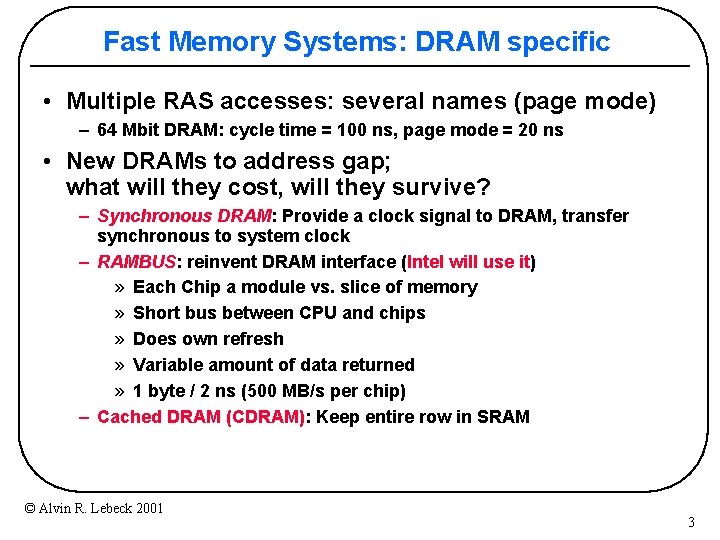 Fast Memory Systems: DRAM specific

• Multiple RAS accesses: several names (page mode)
 – 64 Mbit DRAM: cycle time = 100 ns, page mode = 20 ns

• New DRAMs to address gap; what will they cost, will they survive?
 – Synchronous DRAM: Provide a clock signal to DRAM, transfer synchronous to system clock
 – RAMBUS: reinvent DRAM interface (Intel will use it)
  » Each Chip a module vs. slice of memory
  » Short bus between CPU and chips
  » Does own refresh
  » Variable amount of data returned
  » 1 byte / 2 ns (500 MB/s per chip)
 – Cached DRAM (CDRAM): Keep entire row in SRAM

© Alvin R. Lebeck 2001

3